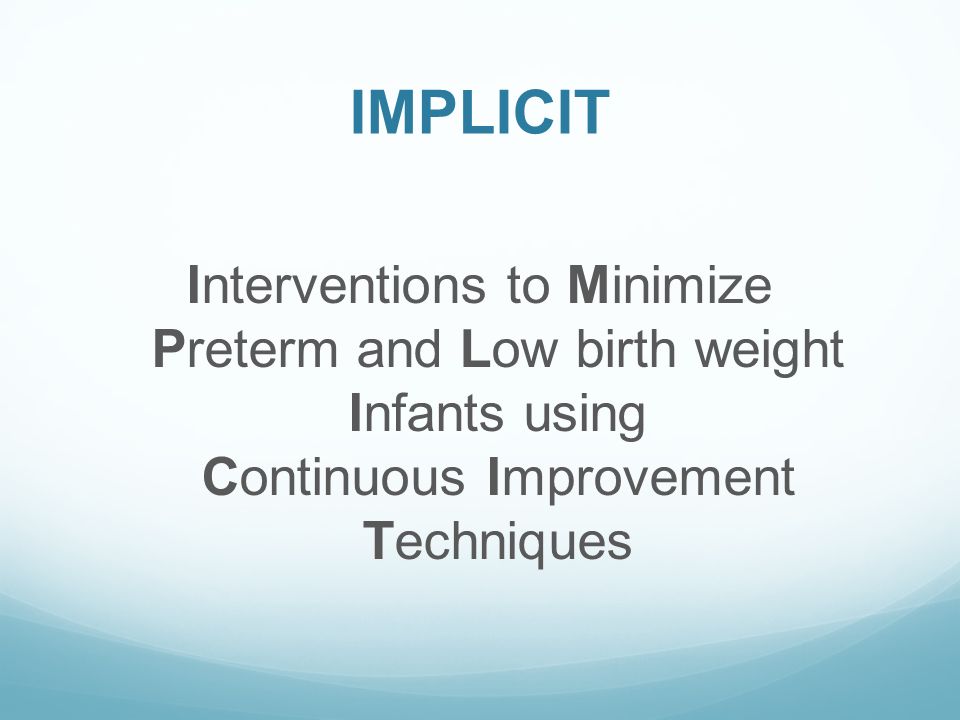 IMPLICIT

Interventions to Minimize Preterm and Low birth weight Infants using Continuous Improvement Techniques